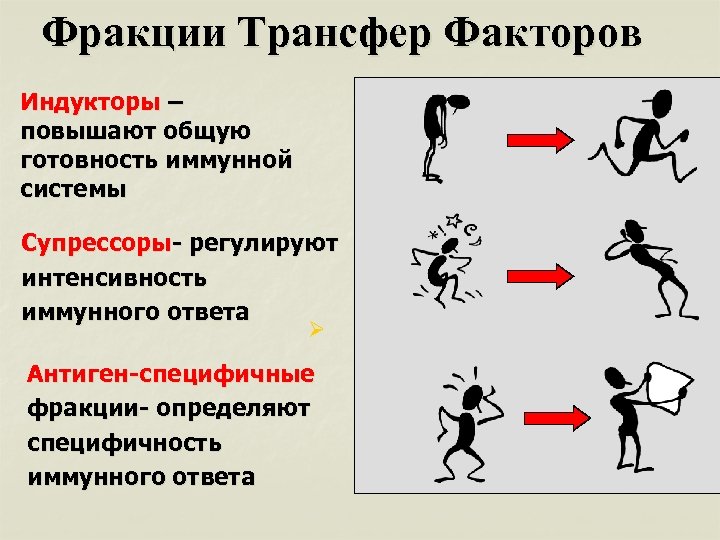 Фракции Трансфер Факторов

Индукторы – повышают общую готовность иммунной системы

Супрессоры- регулируют интенсивность иммунного ответа

Антиген-специфичные фракции- определяют специфичность иммунного ответа